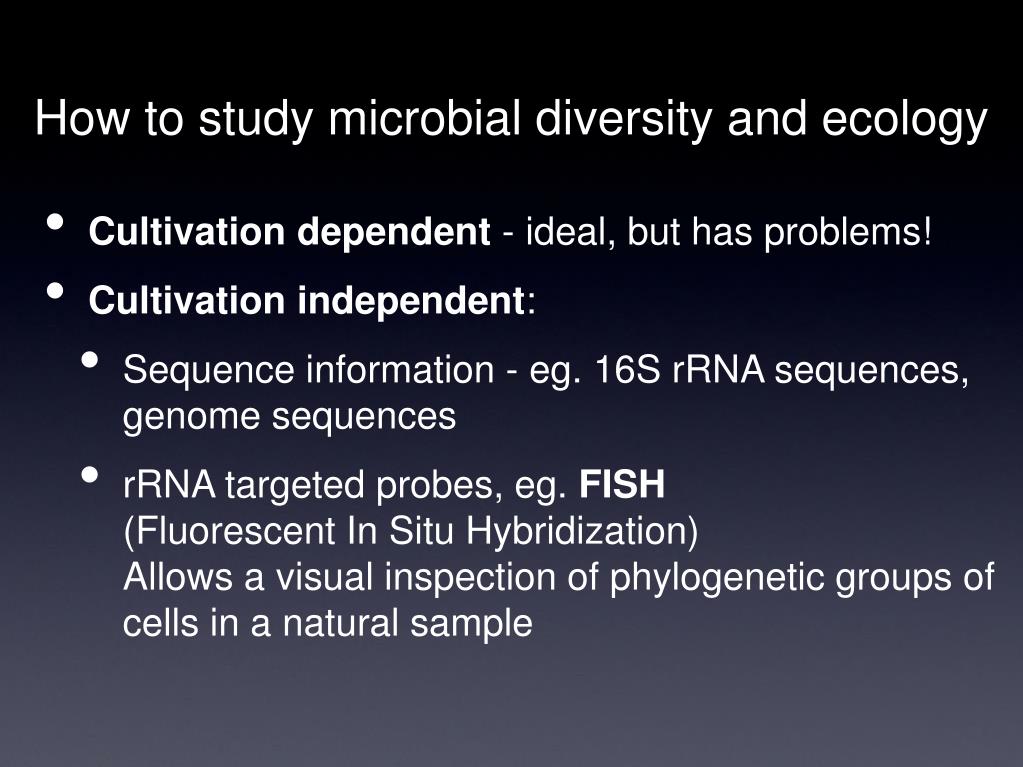 How to study microbial diversity and ecology

• Cultivation dependent - ideal, but has problems!

• Cultivation independent:

• Sequence information - eg. 16S rRNA sequences, genome sequences

• rRNA targeted probes, eg. FISH
(Fluorescent In Situ Hybridization)
Allows a visual inspection of phylogenetic groups of cells in a natural sample